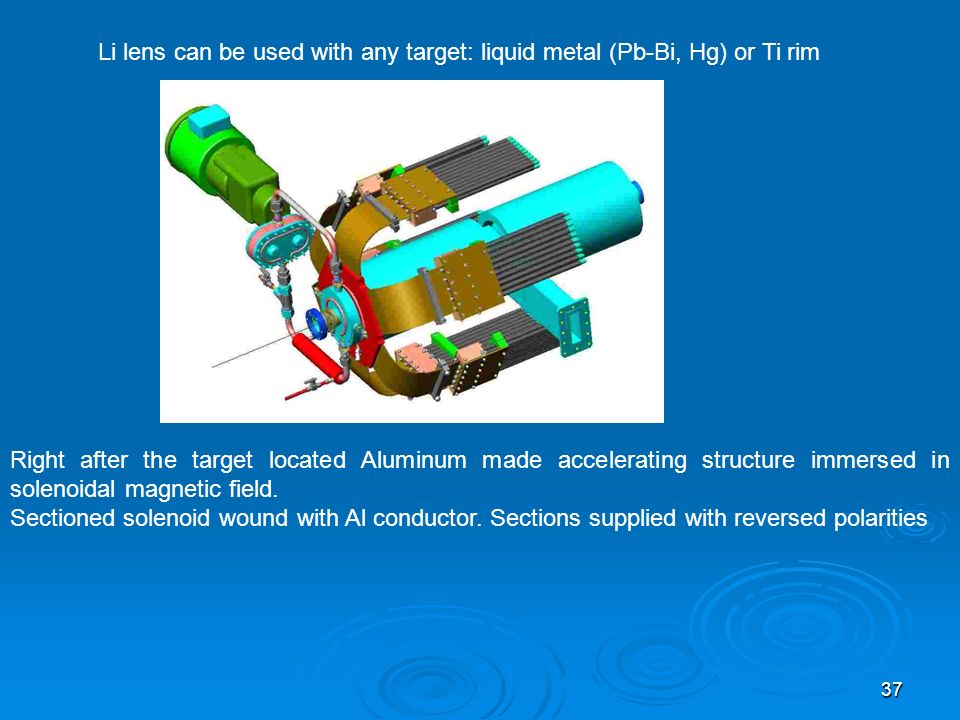 Li lens can be used with any target: liquid metal (Pb-Bi, Hg) or Ti rim

Right after the target located Aluminum made accelerating structure immersed in solenoidal magnetic field.
Sectioned solenoid wound with Al conductor. Sections supplied with reversed polarities

37